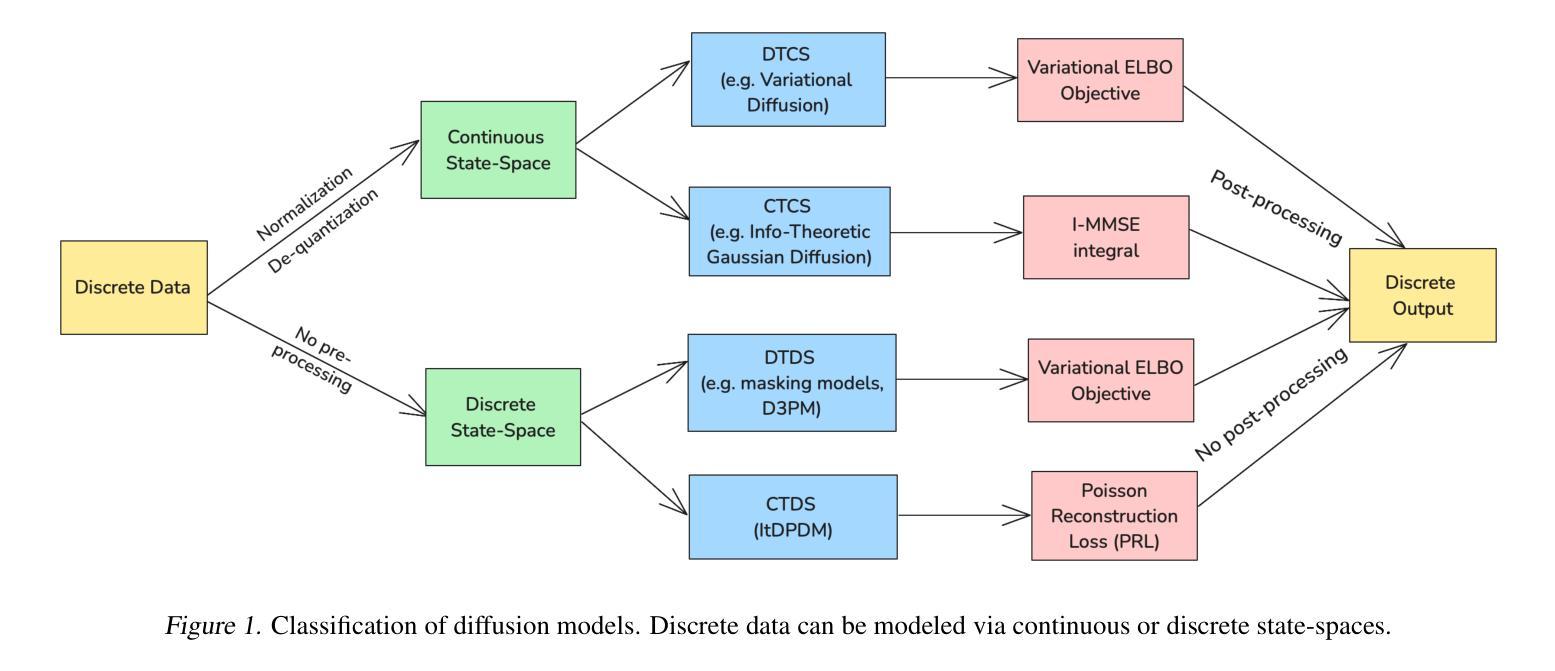 Discrete Data

Normalization
De-quantization

No pre-processing

Continuous State-Space

Discrete State-Space

DTCS (e.g. Variational Diffusion)

CTCS (e.g. Info-Theoretic Gaussian Diffusion)

DTDS (e.g. masking models, D3PM)

CTDS (ItDPDM)

Variational ELBO Objective

I-MMSE integral

Variational ELBO Objective

Poisson Reconstruction Loss (PRL)

Post-processing

No post-processing

Discrete Output

Figure 1. Classification of diffusion models. Discrete data can be modeled via continuous or discrete state-spaces.